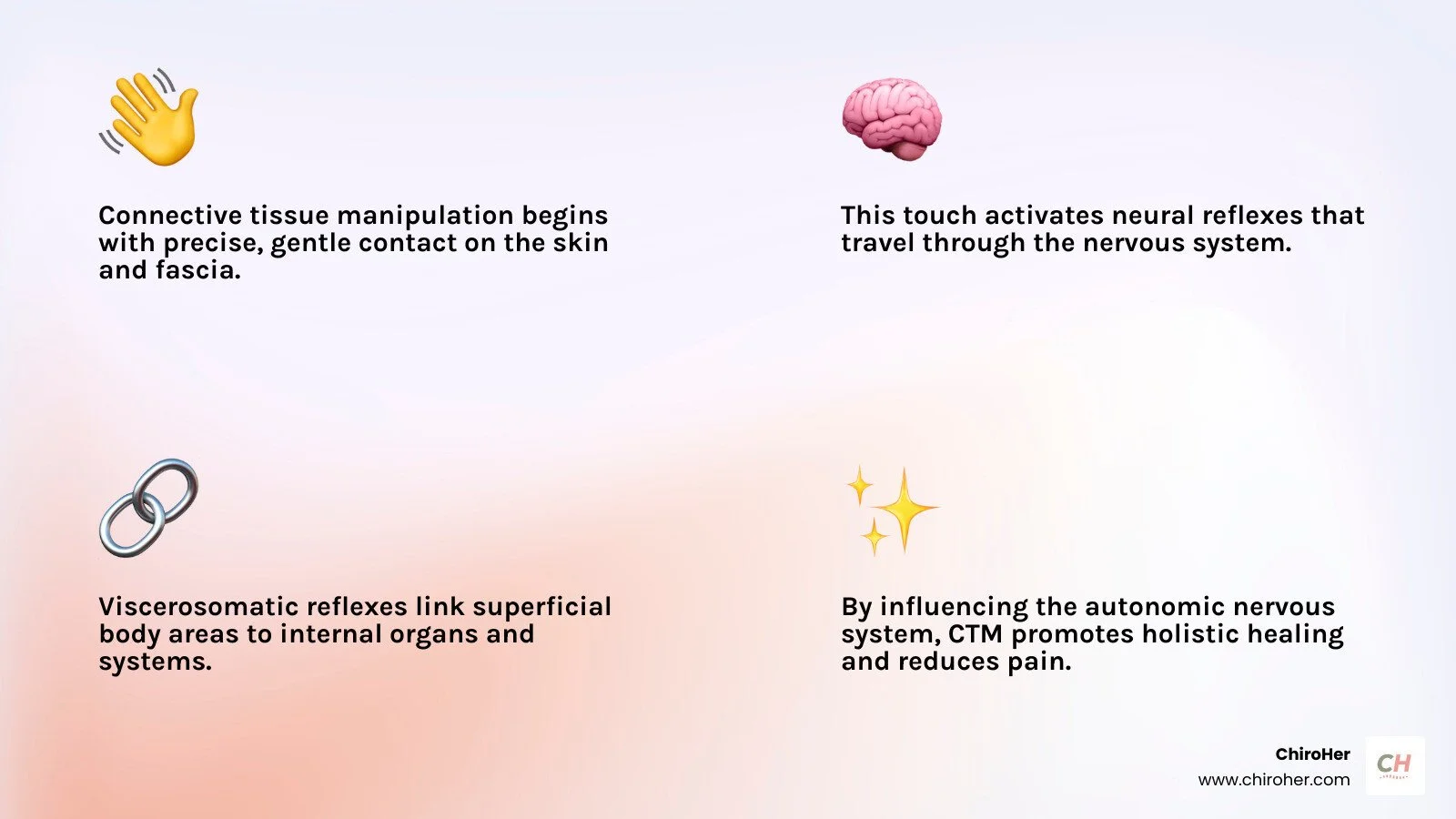 Connective tissue manipulation begins with precise, gentle contact on the skin and fascia.

This touch activates neural reflexes that travel through the nervous system.

Viscerosomatic reflexes link superficial body areas to internal organs and systems.

By influencing the autonomic nervous system, CTM promotes holistic healing and reduces pain.

ChiroHer
www.chiroher.com
CH